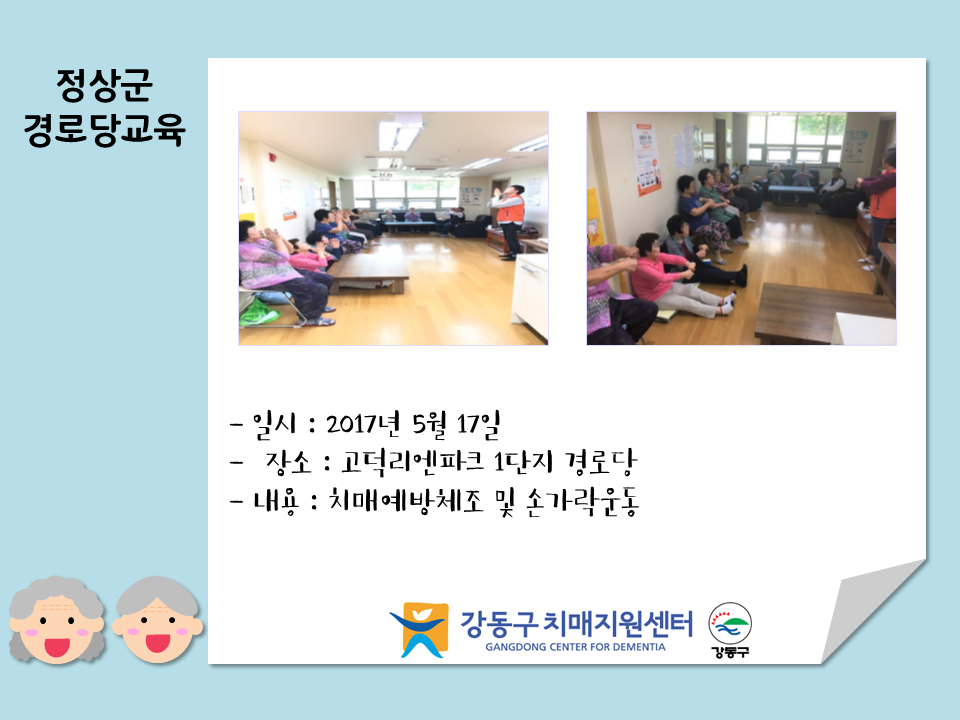 정상군
경로당교육

- 일시 : 2017년 5월 17일
- 장소 : 고덕리엔파크 1단지 경로당
- 내용 : 치매예방체조 및 손가락운동

강동구치매지원센터
GANGDONG CENTER FOR DEMENTIA
강동구